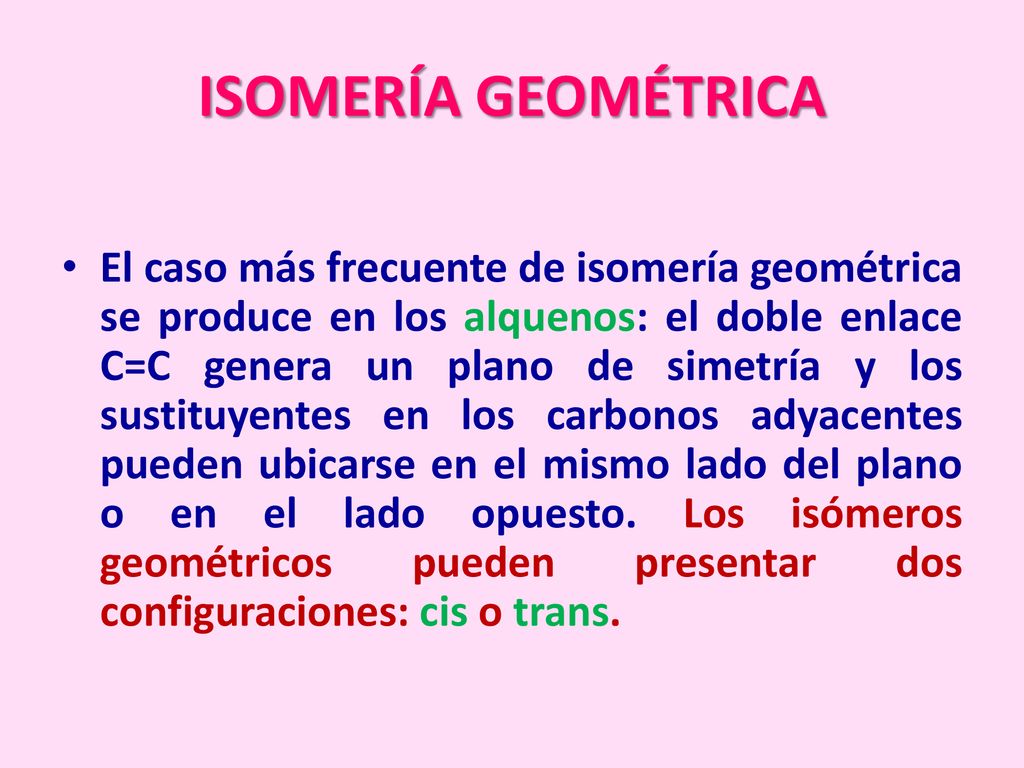 ISOMERÍA GEOMÉTRICA

• El caso más frecuente de isomería geométrica se produce en los alquenos: el doble enlace C=C genera un plano de simetría y los sustituyentes en los carbonos adyacentes pueden ubicarse en el mismo lado del plano o en el lado opuesto. Los isómeros geométricos pueden presentar dos configuraciones: cis o trans.